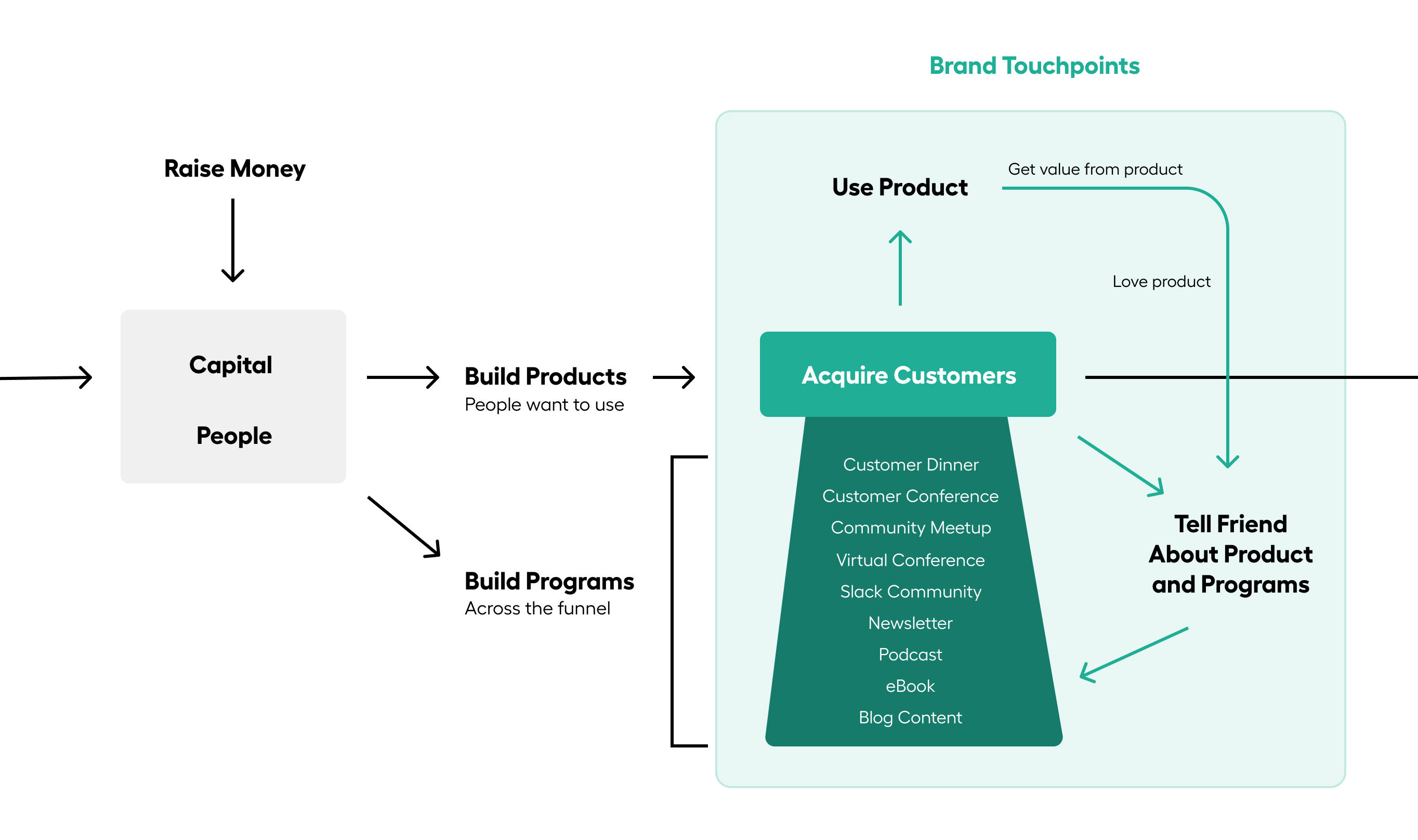 Brand Touchpoints

Raise Money

Capital

People

Build Products
People want to use

Build Programs
Across the funnel

Use Product

Get value from product

Love product

Acquire Customers

Customer Dinner
Customer Conference
Community Meetup
Virtual Conference
Slack Community
Newsletter
Podcast
eBook
Blog Content

Tell Friend About Product and Programs